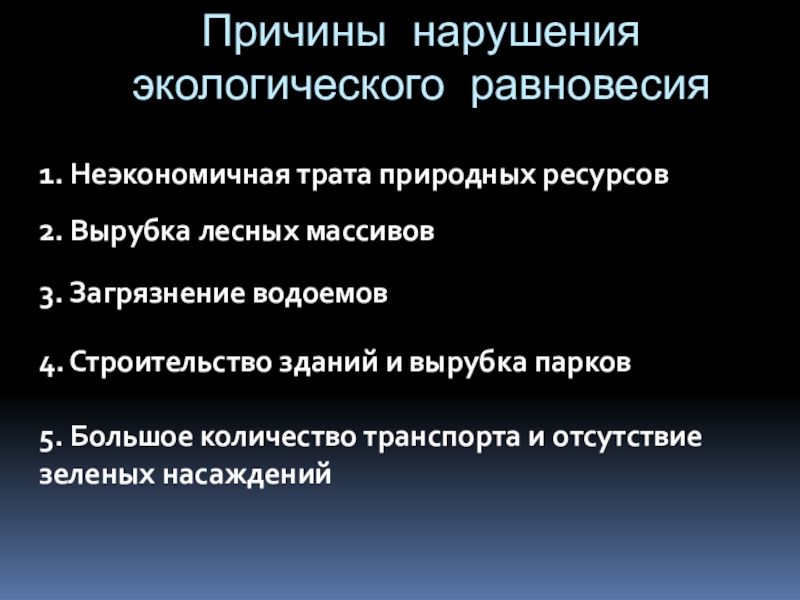 Причины нарушения экологического равновесия

1. Неэкономичная трата природных ресурсов

2. Вырубка лесных массивов

3. Загрязнение водоемов

4. Строительство зданий и вырубка парков

5. Большое количество транспорта и отсутствие зеленых насаждений